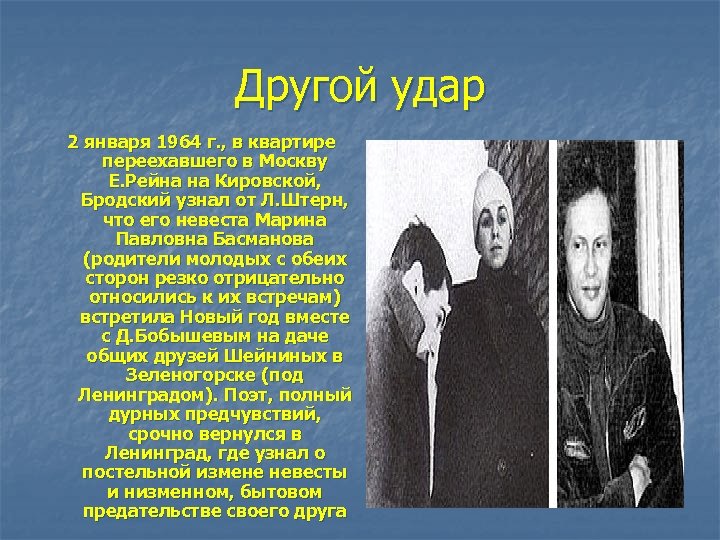 Другой удар

2 января 1964 г., в квартире переехавшего в Москву Е.Рейна на Кировской, Бродский узнал от Л.Штерн, что его невеста Марина Павловна Басманова (родители молодых с обеих сторон резко отрицательно относились к их встречам) встретила Новый год вместе с Д.Бобышевым на даче общих друзей Шейниных в Зеленогорске (под Ленинградом). Поэт, полный дурных предчувствий, срочно вернулся в Ленинград, где узнал о постельной измене невесты и низменном, бытовом предательстве своего друга